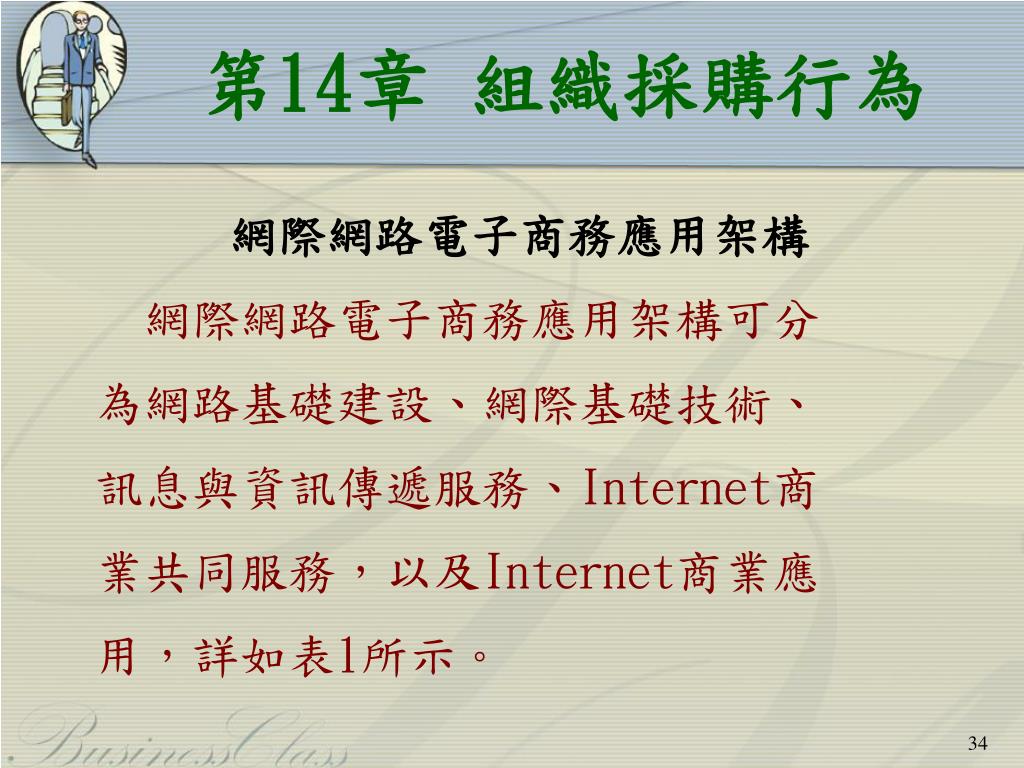 第14章 組織採購行為

網際網路電子商務應用架構

網際網路電子商務應用架構可分為網路基礎建設、網際基礎技術、訊息與資訊傳遞服務、Internet商業共同服務，以及Internet商業應用，詳如表1所示。

BusinessClass

34